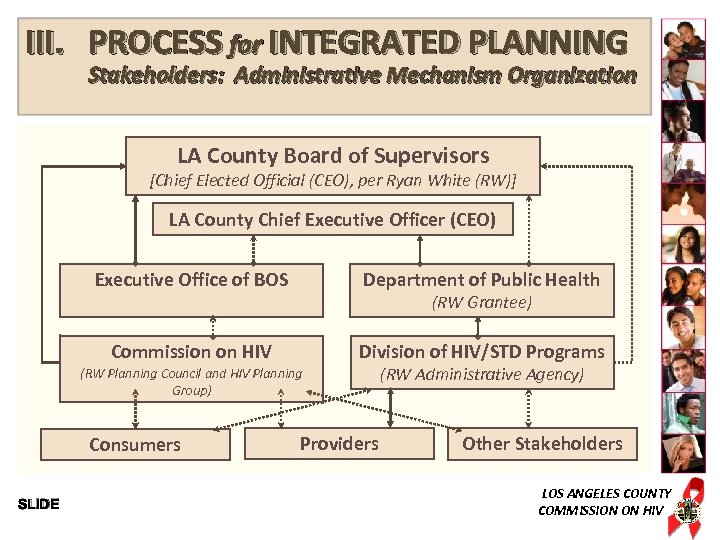 III. PROCESS for INTEGRATED PLANNING
Stakeholders: Administrative Mechanism Organization

LA County Board of Supervisors
[Chief Elected Official (CEO), per Ryan White (RW)]

LA County Chief Executive Officer (CEO)

Executive Office of BOS

Department of Public Health
(RW Grantee)

Commission on HIV
(RW Planning Council and HIV Planning Group)

Division of HIV/STD Programs
(RW Administrative Agency)

Consumers

Providers

Other Stakeholders

SLIDE

LOS ANGELES COUNTY
COMMISSION ON HIV